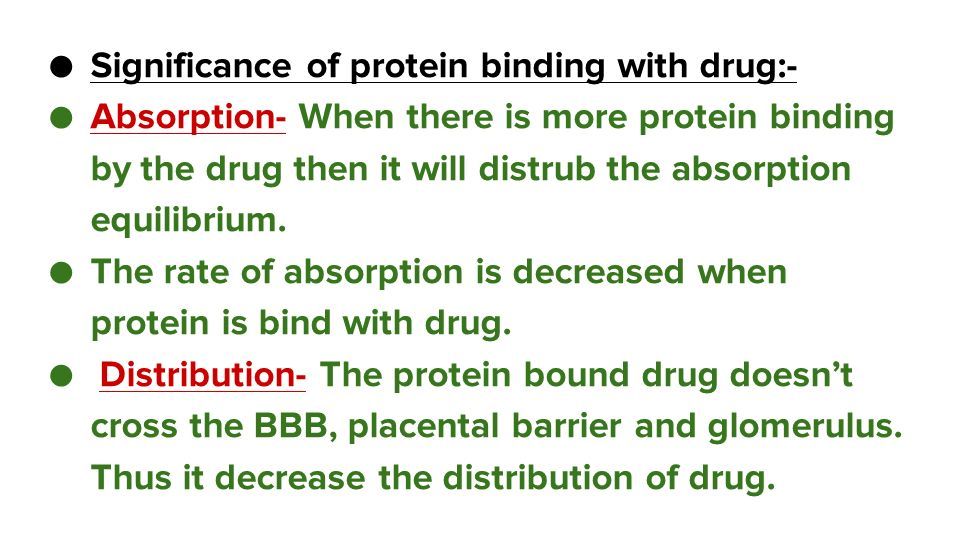 ● Significance of protein binding with drug:-

● Absorption- When there is more protein binding by the drug then it will distrub the absorption equilibrium.

● The rate of absorption is decreased when protein is bind with drug.

● Distribution- The protein bound drug doesn't cross the BBB, placental barrier and glomerulus. Thus it decrease the distribution of drug.